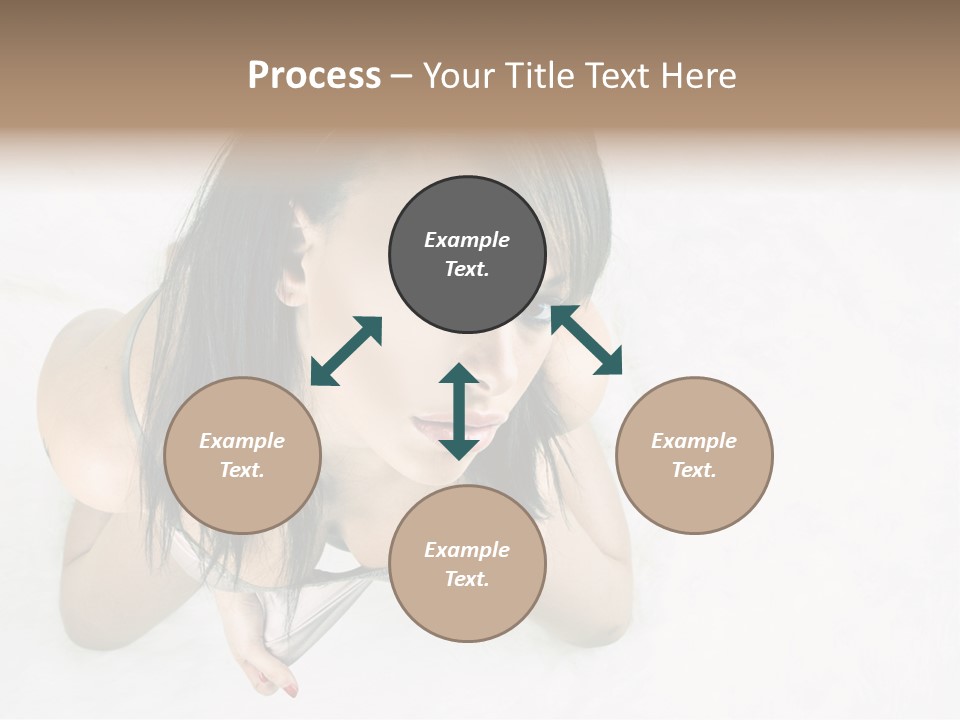 Process – Your Title Text Here

Example Text.

Example Text.

Example Text.

Example Text.